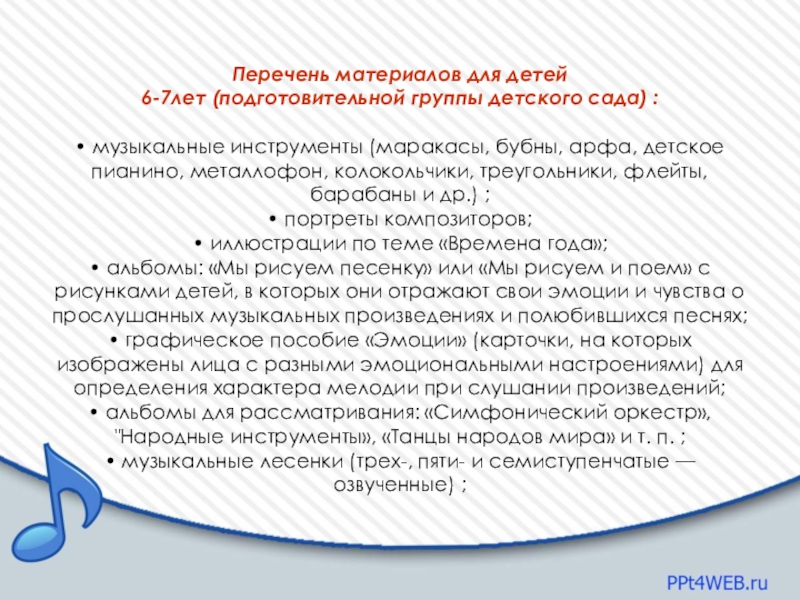 Перечень материалов для детей
6-7лет (подготовительной группы детского сада) :

• музыкальные инструменты (маракасы, бубны, арфа, детское пианино, металлофон, колокольчики, треугольники, флейты, барабаны и др.) ;
• портреты композиторов;
• иллюстрации по теме «Времена года»;
• альбомы: «Мы рисуем песенку» или «Мы рисуем и поем» с рисунками детей, в которых они отражают свои эмоции и чувства о прослушанных музыкальных произведениях и полюбившихся песнях;
• графическое пособие «Эмоции» (карточки, на которых изображены лица с разными эмоциональными настроениями) для определения характера мелодии при слушании произведений;
• альбомы для рассматривания: «Симфонический оркестр», "Народные инструменты», «Танцы народов мира» и т. п. ;
• музыкальные лесенки (трех-, пяти- и семиступенчатые — озвученные) ;

PPt4WEB.ru